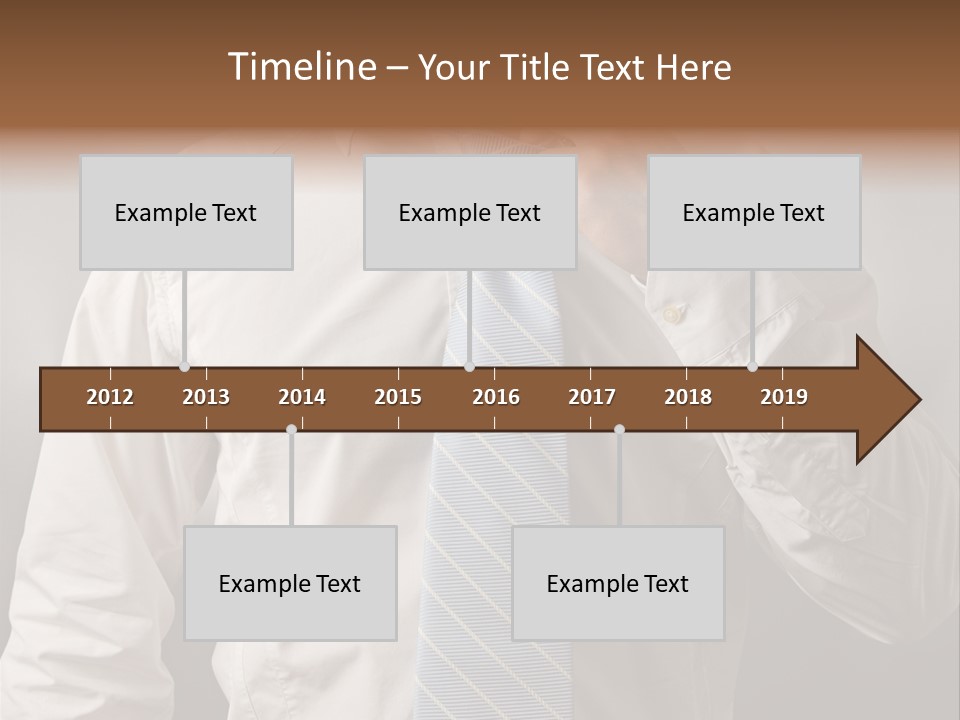 Timeline – Your Title Text Here

Example Text

Example Text

Example Text

2012 2013 2014 2015 2016 2017 2018 2019

Example Text

Example Text